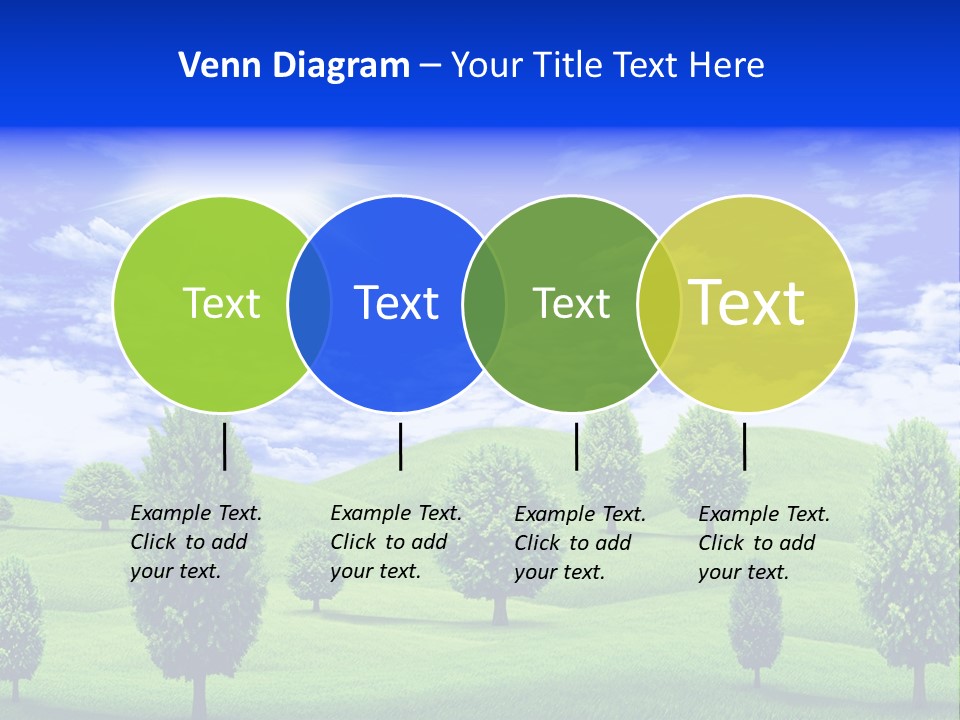 Venn Diagram – Your Title Text Here

Text

Text

Text

Text

Example Text. Click to add your text.

Example Text. Click to add your text.

Example Text. Click to add your text.

Example Text. Click to add your text.